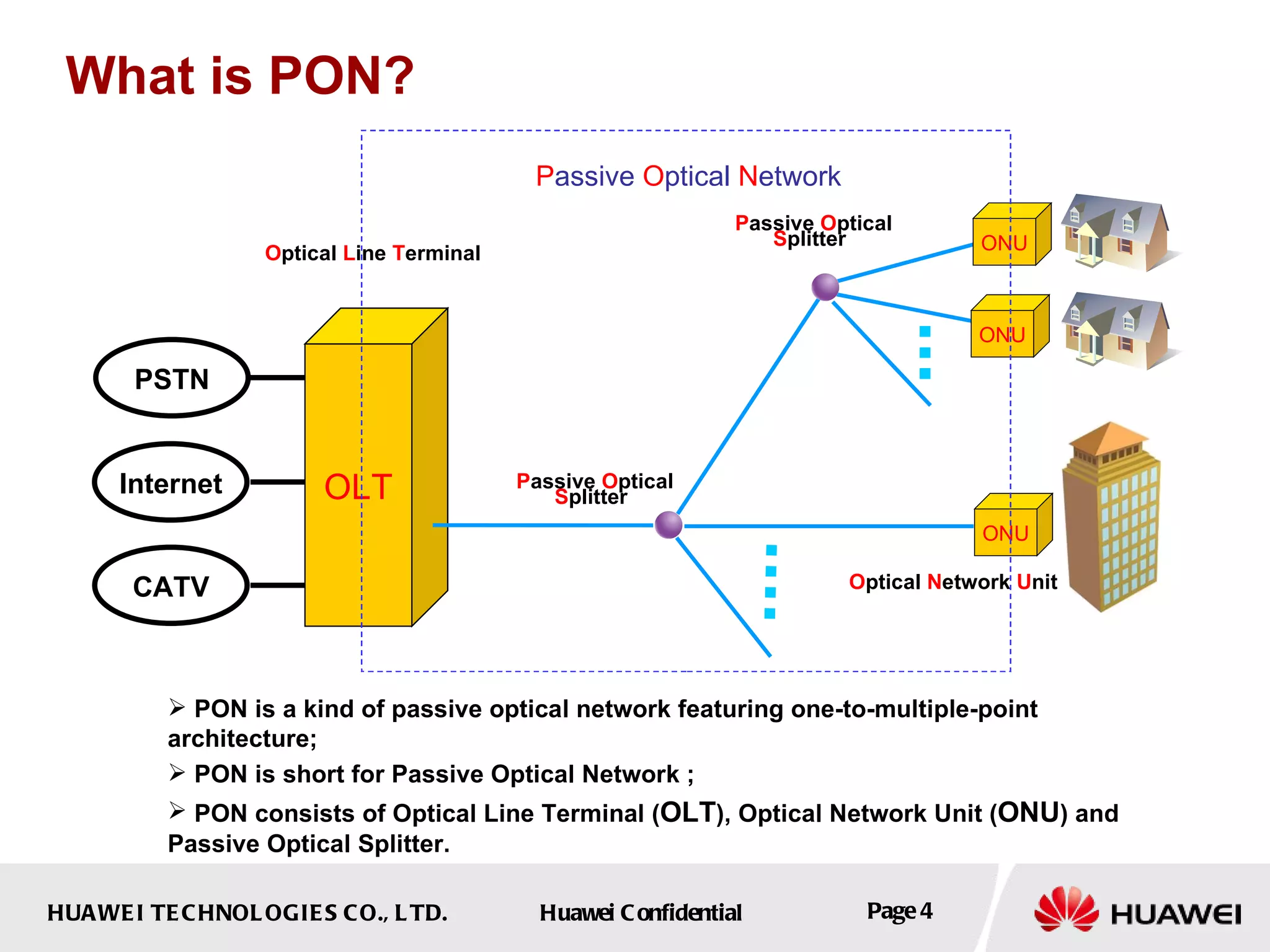 What is PON?

Passive Optical Network

Optical Line Terminal

Passive Optical Splitter

ONU

ONU

PSTN

Internet

CATV

OLT

Passive Optical Splitter

ONU

Optical Network Unit

➢ PON is a kind of passive optical network featuring one-to-multiple-point architecture;

➢ PON is short for Passive Optical Network ;

➢ PON consists of Optical Line Terminal (OLT), Optical Network Unit (ONU) and Passive Optical Splitter.

HUAWEI TECHNOLOGIES CO., LTD. Huawei Confidential Page 4 HUAWEI